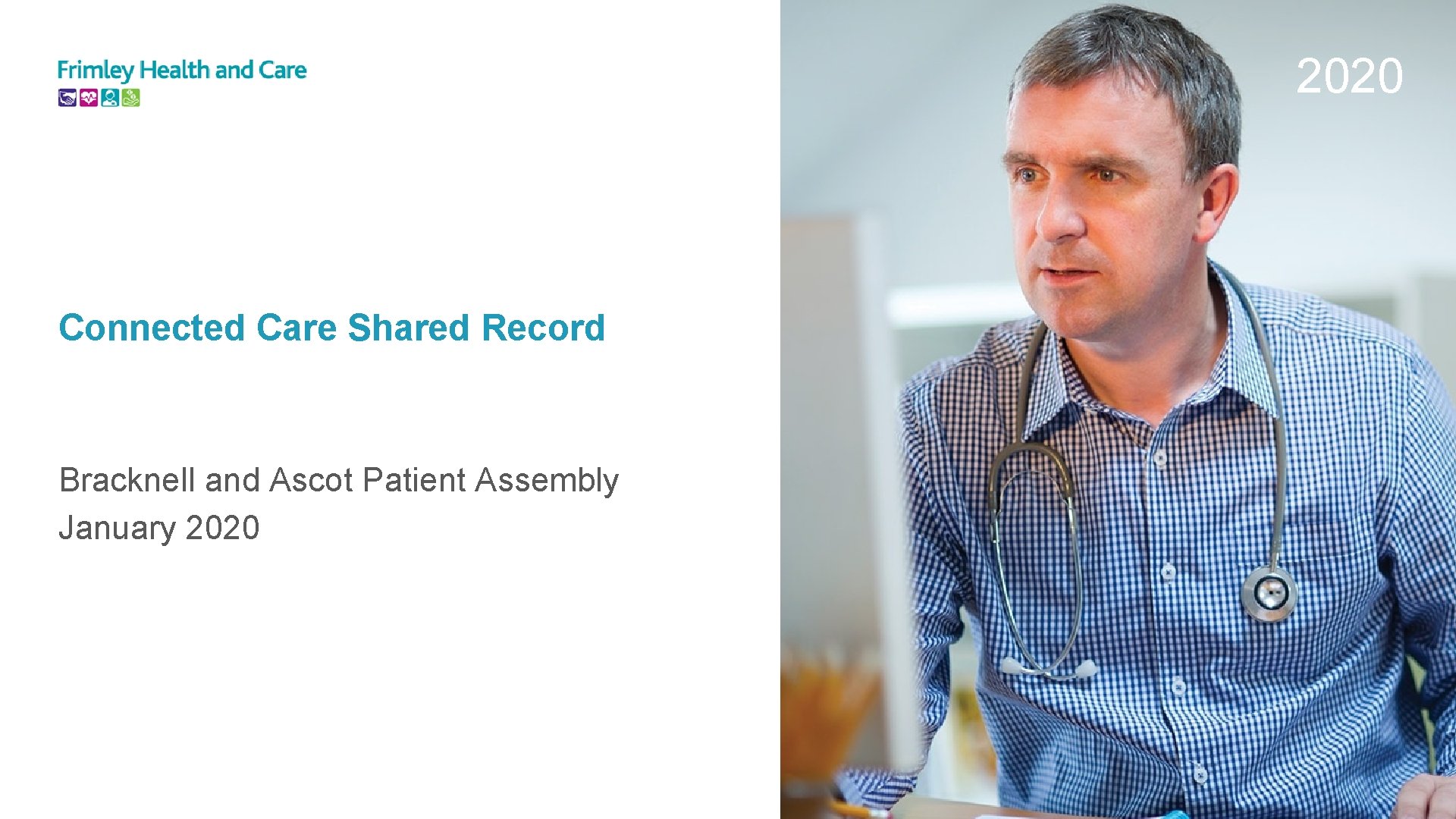 Frimley Health and Care

2020

Connected Care Shared Record

Bracknell and Ascot Patient Assembly
January 2020